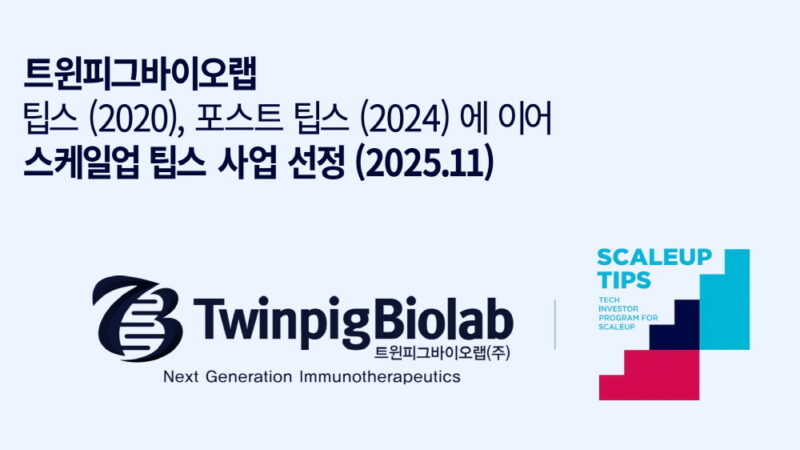 트윈피그바이오랩
팁스 (2020), 포스트 팁스 (2024) 에 이어
스케일업 팁스 사업 선정 (2025.11)

TwinpigBiolab
트윈피그바이오랩(주)
Next Generation Immunotherapeutics

SCALEUP TIPS
TECH INVESTOR PROGRAM FOR SCALEUP